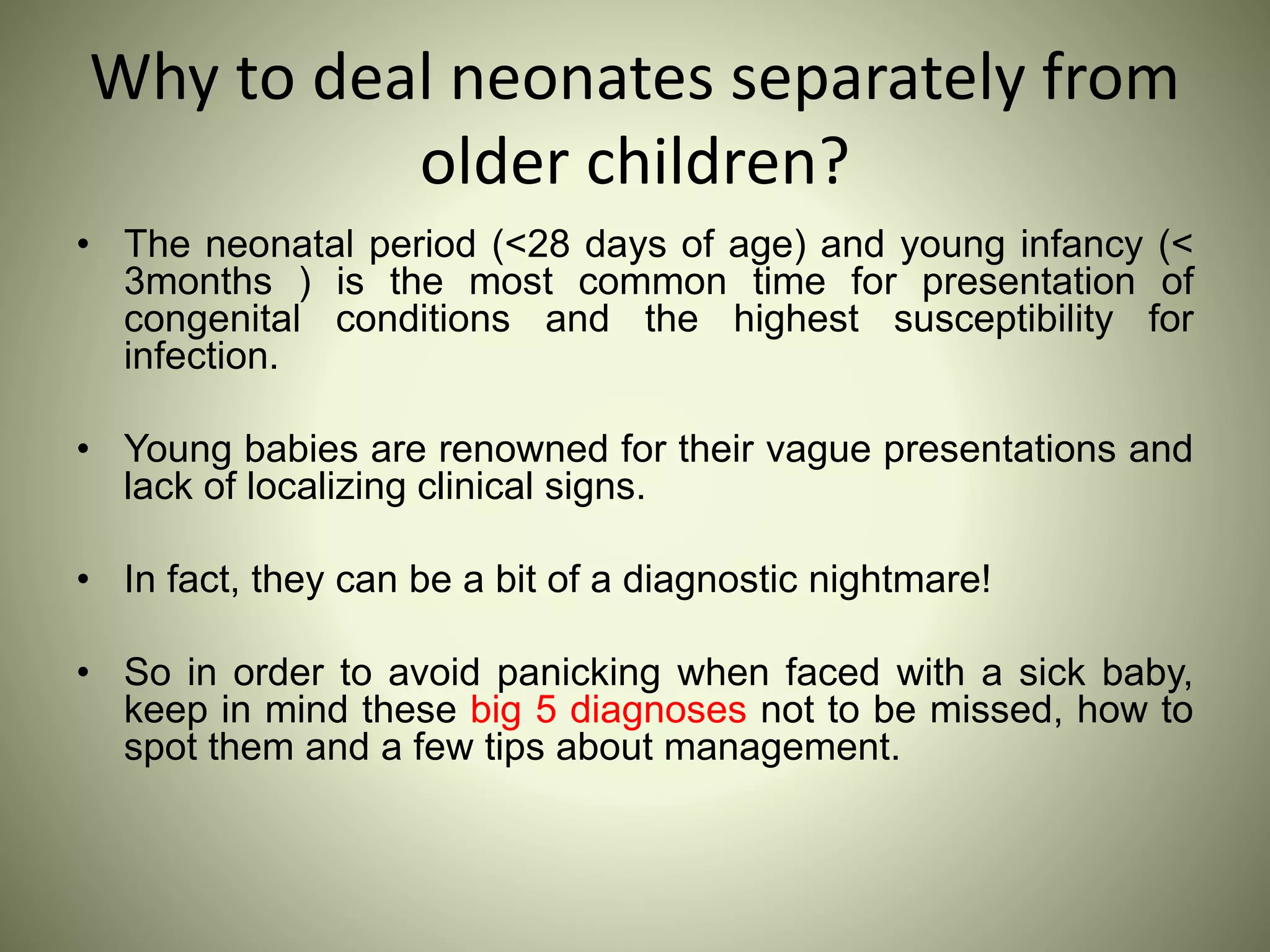 Why to deal neonates separately from older children?

• The neonatal period (<28 days of age) and young infancy (< 3months ) is the most common time for presentation of congenital conditions and the highest susceptibility for infection.

• Young babies are renowned for their vague presentations and lack of localizing clinical signs.

• In fact, they can be a bit of a diagnostic nightmare!

• So in order to avoid panicking when faced with a sick baby, keep in mind these big 5 diagnoses not to be missed, how to spot them and a few tips about management.